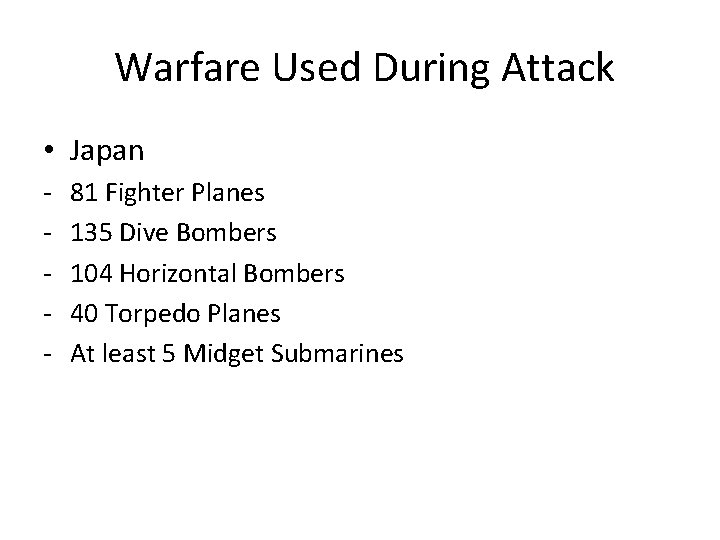 Warfare Used During Attack

• Japan
- 81 Fighter Planes
- 135 Dive Bombers
- 104 Horizontal Bombers
- 40 Torpedo Planes
- At least 5 Midget Submarines